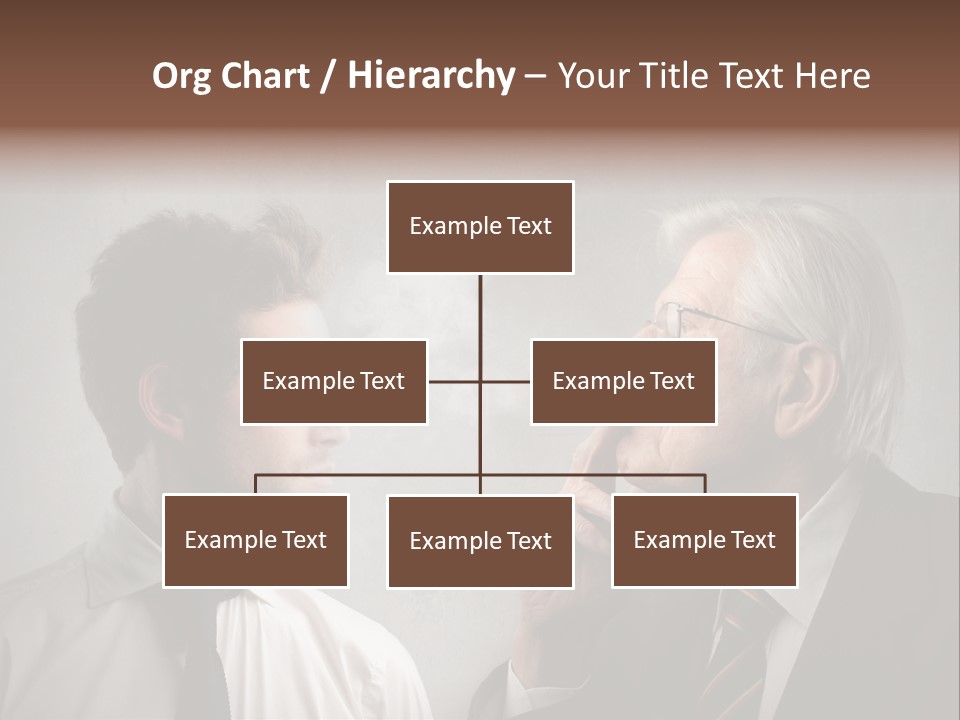 Org Chart / Hierarchy – Your Title Text Here

Example Text

Example Text

Example Text

Example Text

Example Text

Example Text